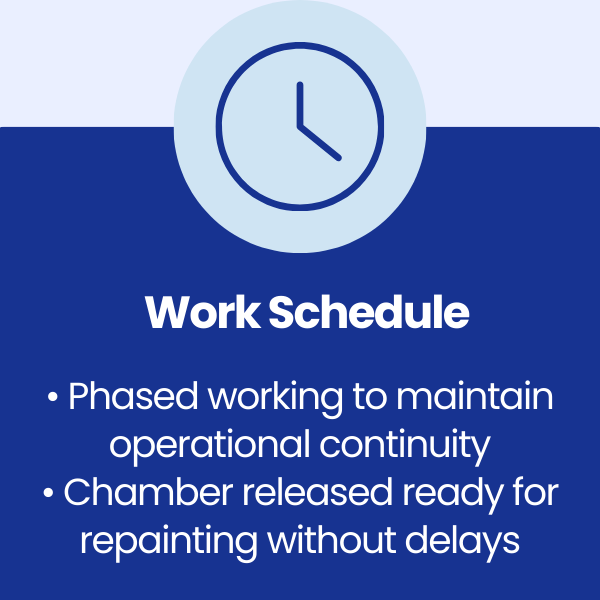 Work Schedule

• Phased working to maintain operational continuity
• Chamber released ready for repainting without delays